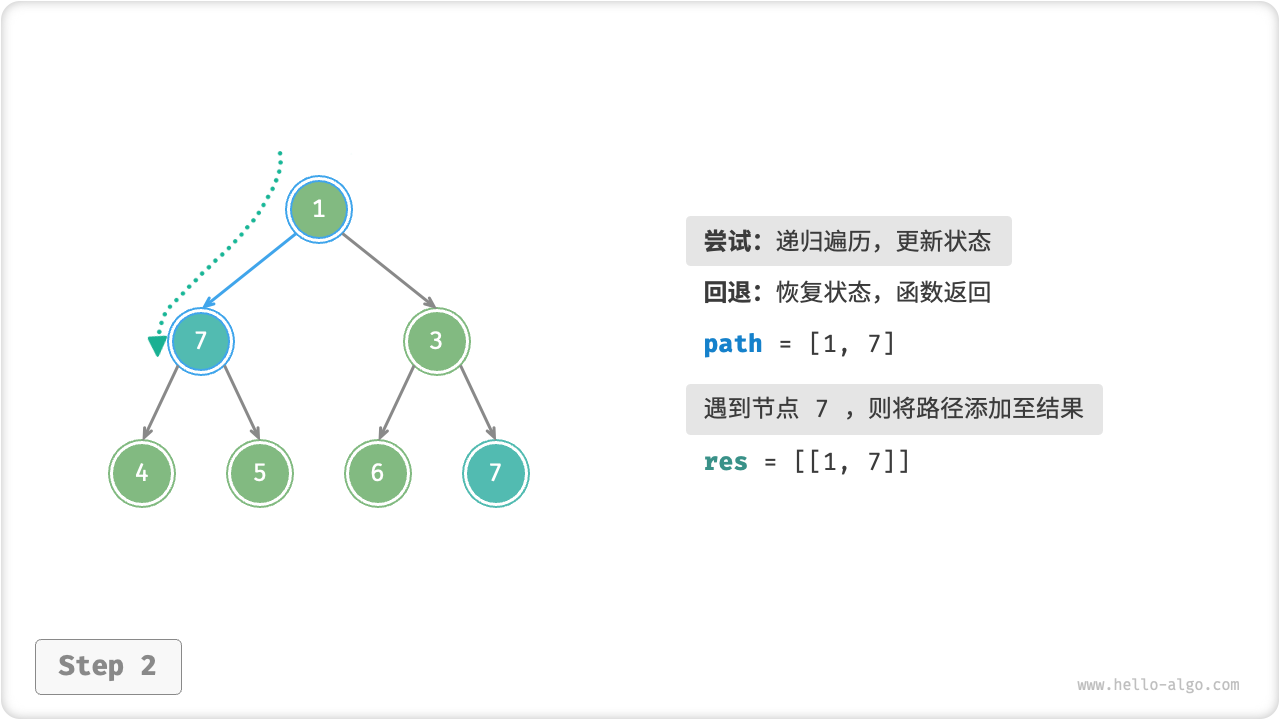 1

7

3

4

5

6

7

尝试：递归遍历，更新状态

回退：恢复状态，函数返回

path = [1, 7]

遇到节点 7 ，则将路径添加至结果

res = [[1, 7]]

Step 2

www.hello-algo.com